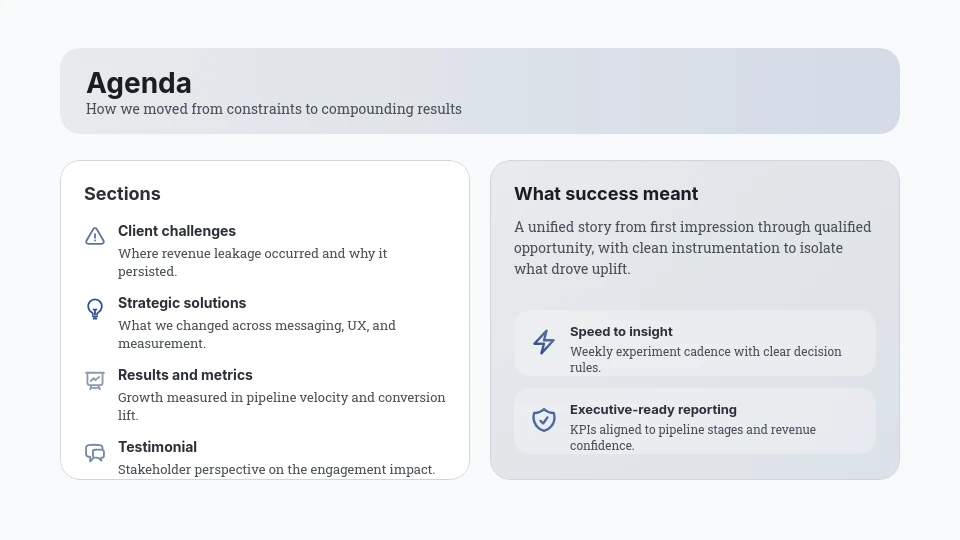 Agenda
How we moved from constraints to compounding results

Sections

Client challenges
Where revenue leakage occurred and why it persisted.

Strategic solutions
What we changed across messaging, UX, and measurement.

Results and metrics
Growth measured in pipeline velocity and conversion lift.

Testimonial
Stakeholder perspective on the engagement impact.

What success meant

A unified story from first impression through qualified opportunity, with clean instrumentation to isolate what drove uplift.

Speed to insight
Weekly experiment cadence with clear decision rules.

Executive-ready reporting
KPIs aligned to pipeline stages and revenue confidence.